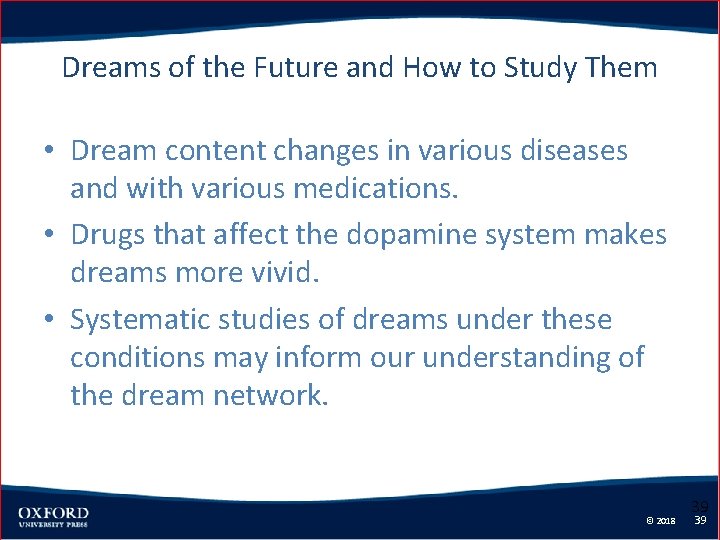 Dreams of the Future and How to Study Them

• Dream content changes in various diseases and with various medications.

• Drugs that affect the dopamine system makes dreams more vivid.

• Systematic studies of dreams under these conditions may inform our understanding of the dream network.

OXFORD
UNIVERSITY PRESS

39
© 2018 39